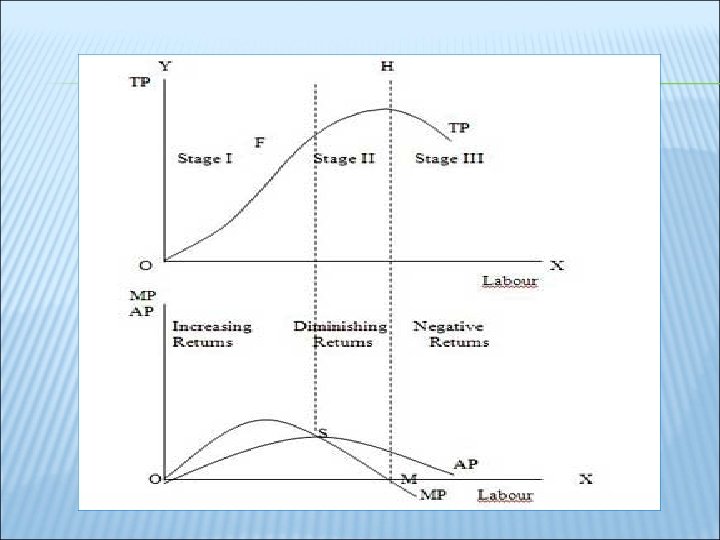 Y
H
TP
TP
F
Stage I
Stage II
Stage III
O
X
Labour

MP
AP
Increasing Returns
Diminishing Returns
Negative Returns
S
AP
O
M
X
MP
Labour